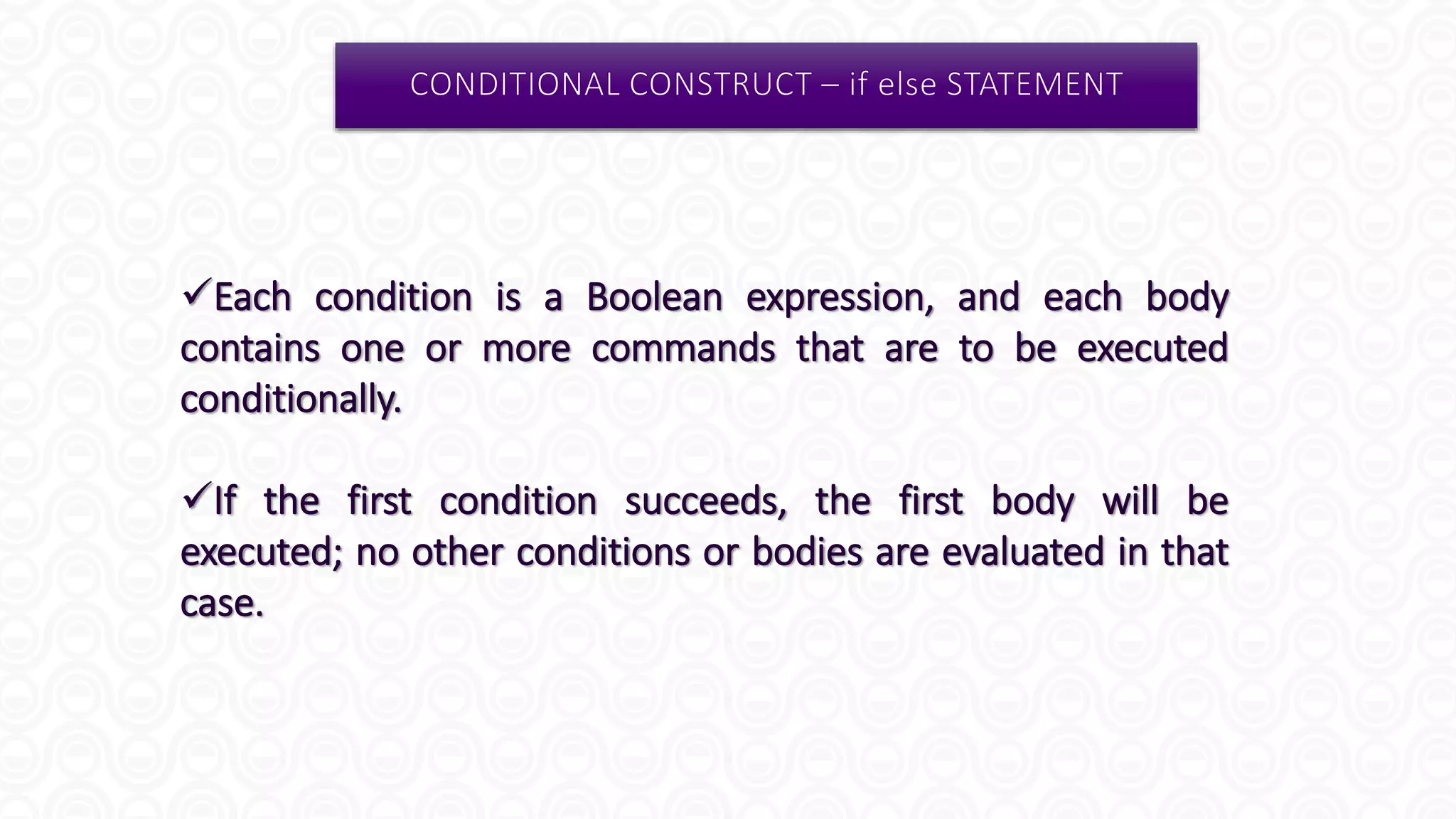 CONDITIONAL CONSTRUCT – if else STATEMENT

✓Each condition is a Boolean expression, and each body contains one or more commands that are to be executed conditionally.

✓If the first condition succeeds, the first body will be executed; no other conditions or bodies are evaluated in that case.